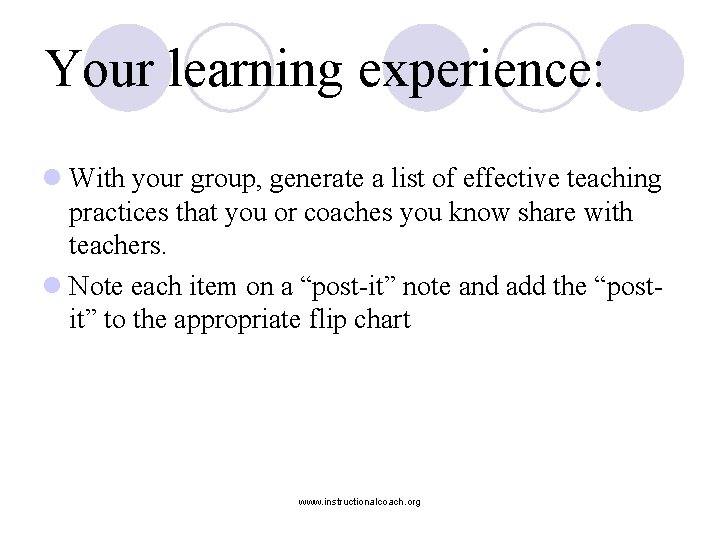 Your learning experience:

With your group, generate a list of effective teaching practices that you or coaches you know share with teachers.

Note each item on a “post-it” note and add the “post-it” to the appropriate flip chart

www.instructionalcoach.org